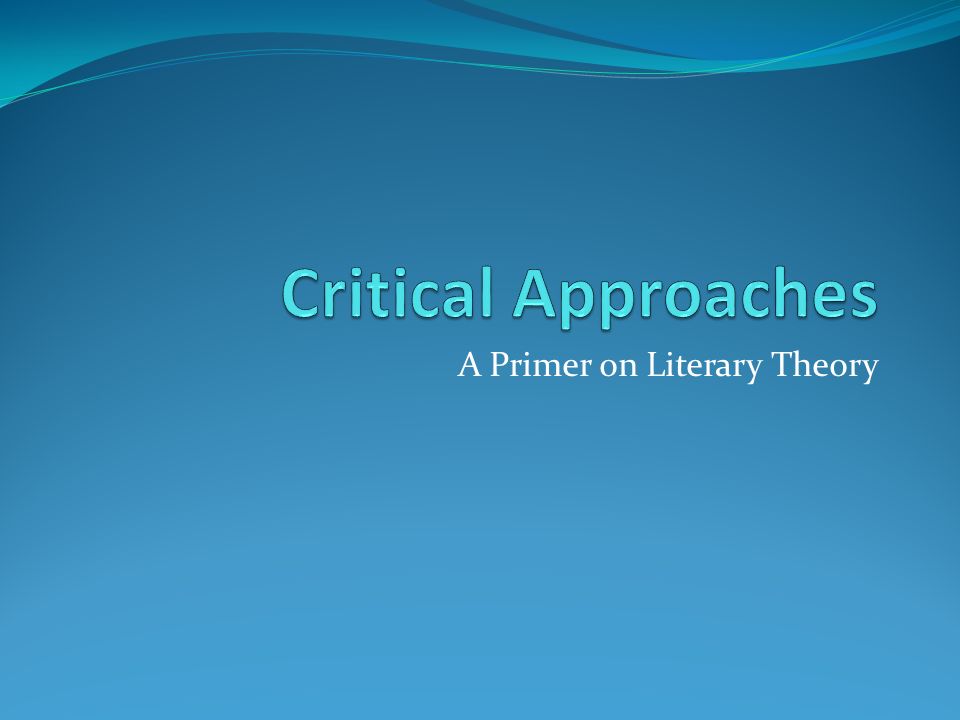 Critical Approaches

A Primer on Literary Theory